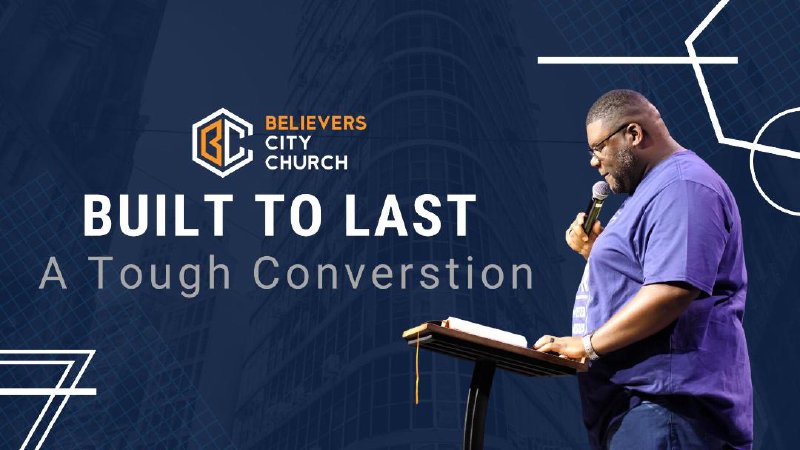 BC
BELIEVERS
CITY
CHURCH

BUILT TO LAST
A Tough Converstion